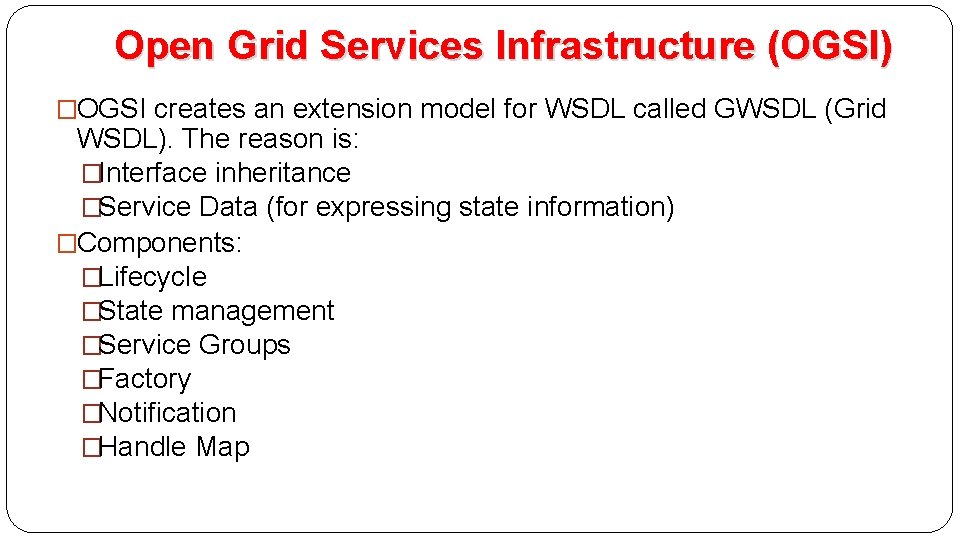 Open Grid Services Infrastructure (OGSI)

□OGSI creates an extension model for WSDL called GWSDL (Grid WSDL). The reason is:

□Interface inheritance

□Service Data (for expressing state information)

□Components:

□Lifecycle

□State management

□Service Groups

□Factory

□Notification

□Handle Map